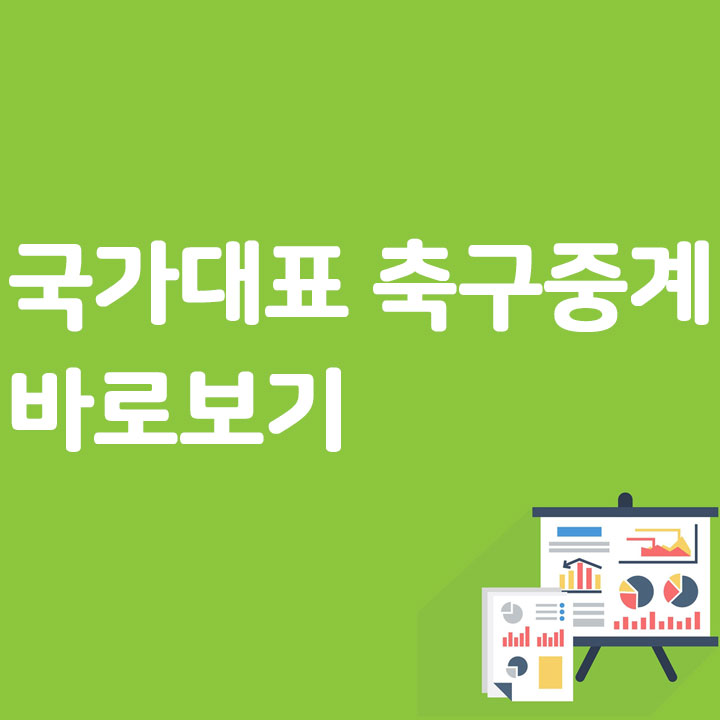 국가대표 축구중계
바로보기